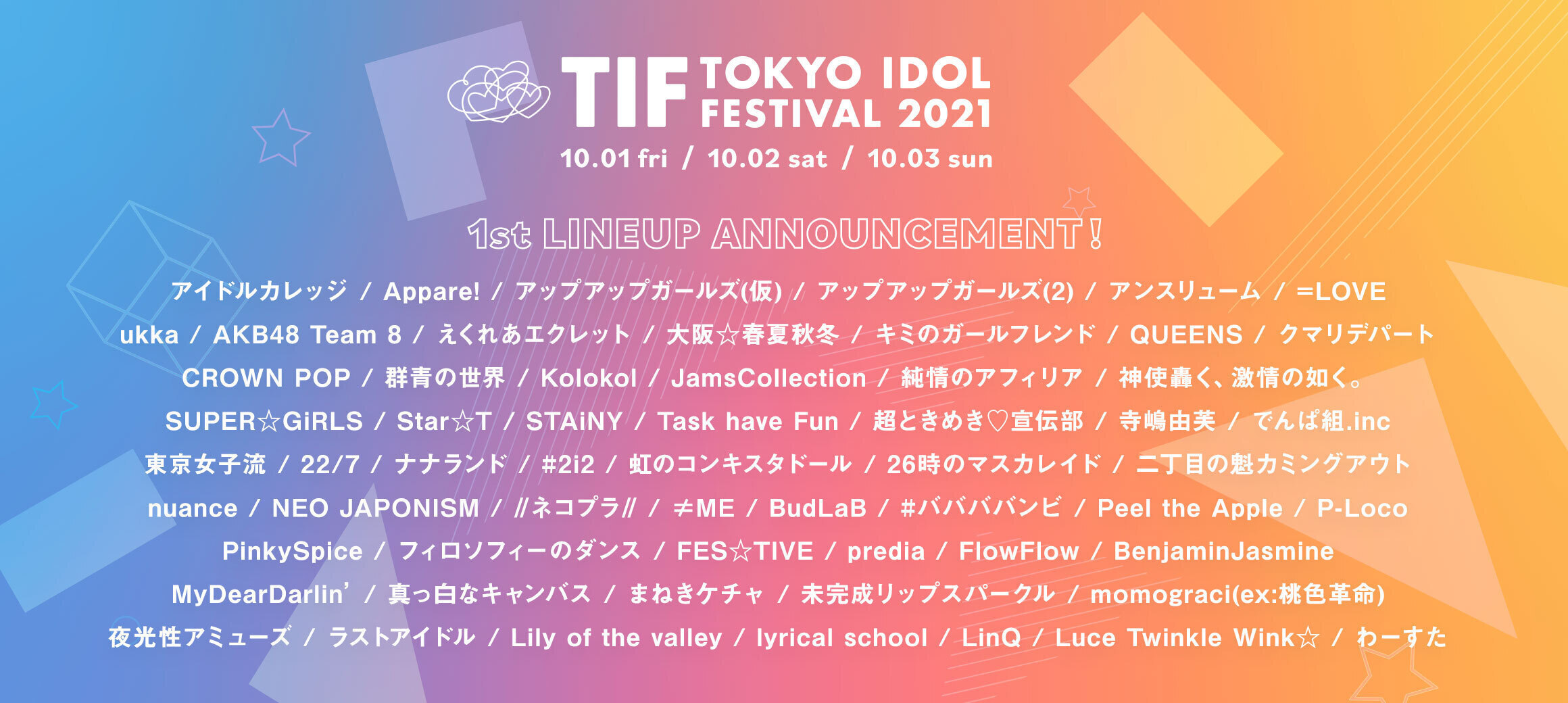 TIF TOKYO IDOL FESTIVAL 2021

10.01 fri / 10.02 sat / 10.03 sun

1st LINEUP ANNOUNCEMENT!

アイドルカレッジ / Appare! / アップアップガールズ(仮) / アップアップガールズ(2) / アンスリューム / =LOVE
ukka / AKB48 Team 8 / えくれあエクレット / 大阪☆春夏秋冬 / キミのガールフレンド / QUEENS / クマリデパート
CROWN POP / 群青の世界 / Kolokol / JamsCollection / 純情のアフィリア / 神使轟く、激情の如く。
SUPER☆GiRLS / Star☆T / STAiNY / Task have Fun / 超ときめき♡宣伝部 / 寺嶋由芙 / でんぱ組.inc
東京女子流 / 22/7 / ナナランド / #2i2 / 虹のコンキスタドール / 26時のマスカレイド / 二丁目の魁カミングアウト
nuance / NEO JAPONISM / //ネコプラ// / ≠ME / BudLaB / #ババババンビ / Peel the Apple / P-Loco
PinkySpice / フィロソフィーのダンス / FES☆TIVE / predia / FlowFlow / BenjaminJasmine
MyDearDarlin' / 真っ白なキャンバス / まねきケチャ / 未完成リップスパークル / momograci(ex:桃色革命)
夜光性アミューズ / ラストアイドル / Lily of the valley / lyrical school / LinQ / Luce Twinkle Wink☆ / わーすた